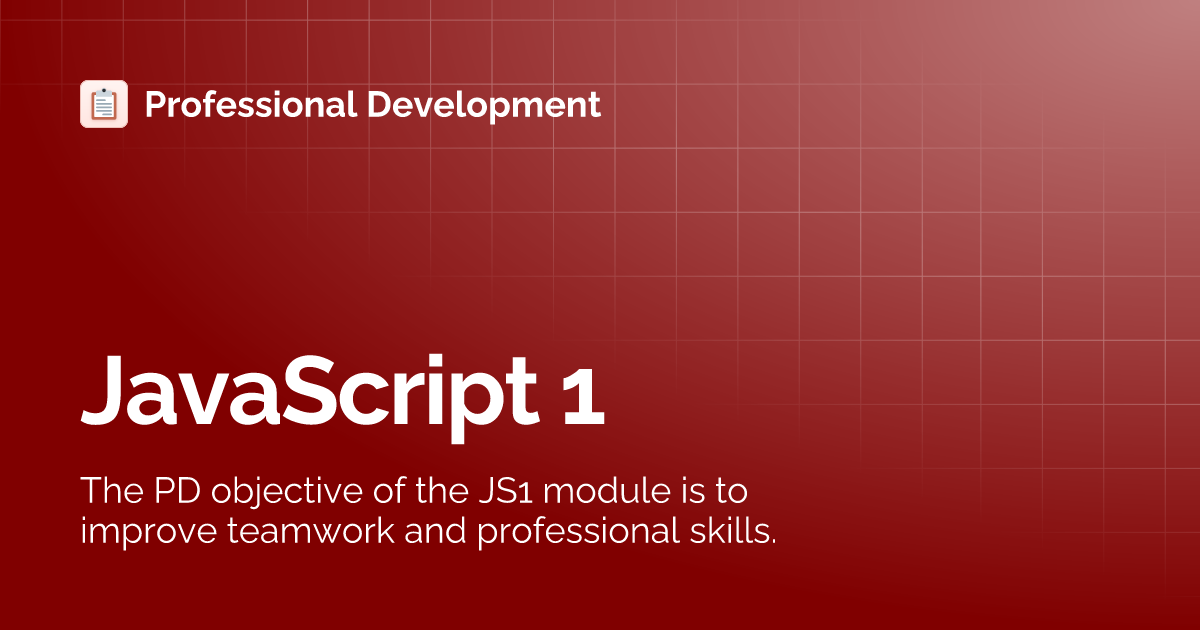 Professional Development

JavaScript 1

The PD objective of the JS1 module is to improve teamwork and professional skills.